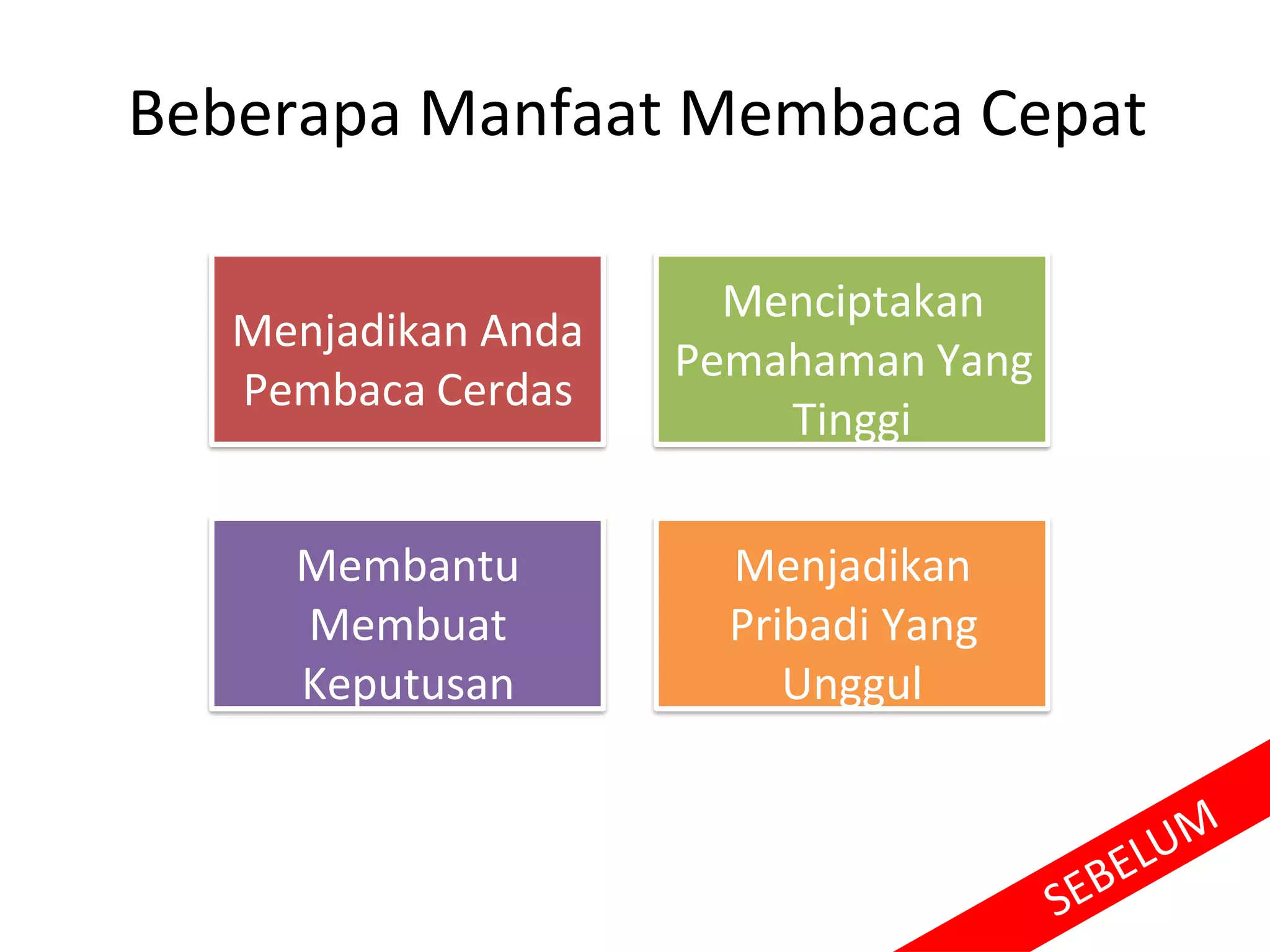 Beberapa Manfaat Membaca Cepat

Menjadikan Anda Pembaca Cerdas

Menciptakan Pemahaman Yang Tinggi

Membantu Membuat Keputusan

Menjadikan Pribadi Yang Unggul

SEBELUM